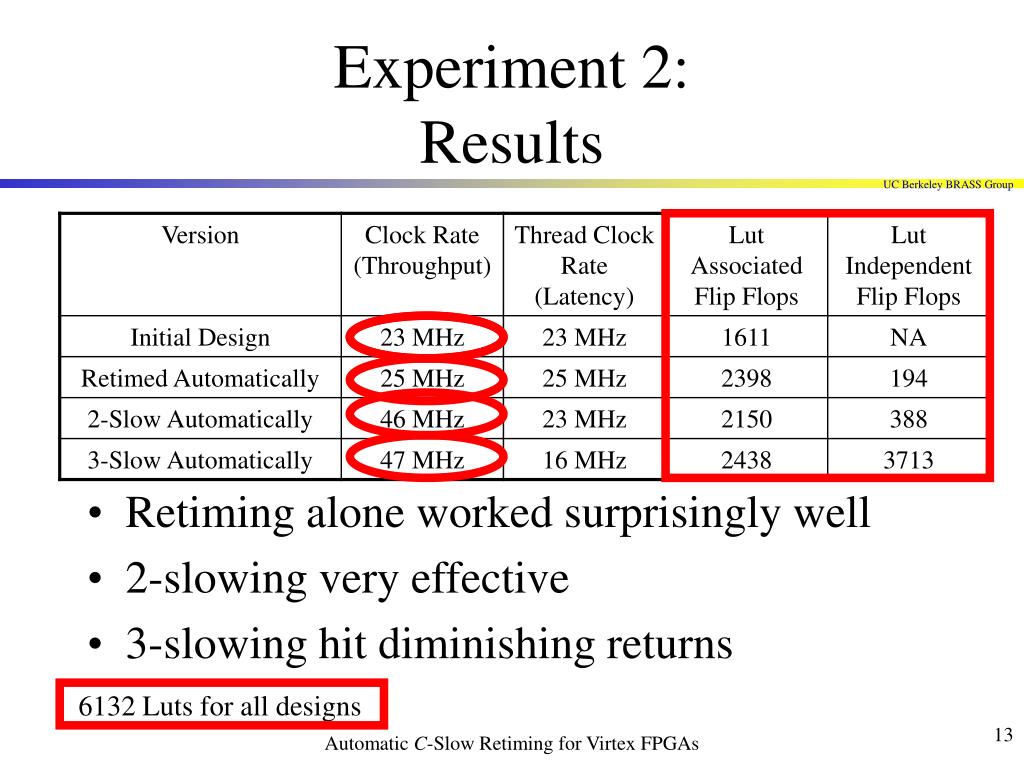 Experiment 2:
Results

UC Berkeley BRASS Group

| Version | Clock Rate (Throughput) | Thread Clock Rate (Latency) | Lut Associated Flip Flops | Lut Independent Flip Flops |
|---|---|---|---|---|
| Initial Design | 23 MHz | 23 MHz | 1611 | NA |
| Retimed Automatically | 25 MHz | 25 MHz | 2398 | 194 |
| 2-Slow Automatically | 46 MHz | 23 MHz | 2150 | 388 |
| 3-Slow Automatically | 47 MHz | 16 MHz | 2438 | 3713 |

• Retiming alone worked surprisingly well
• 2-slowing very effective
• 3-slowing hit diminishing returns

6132 Luts for all designs

Automatic C-Slow Retiming for Virtex FPGAs

13